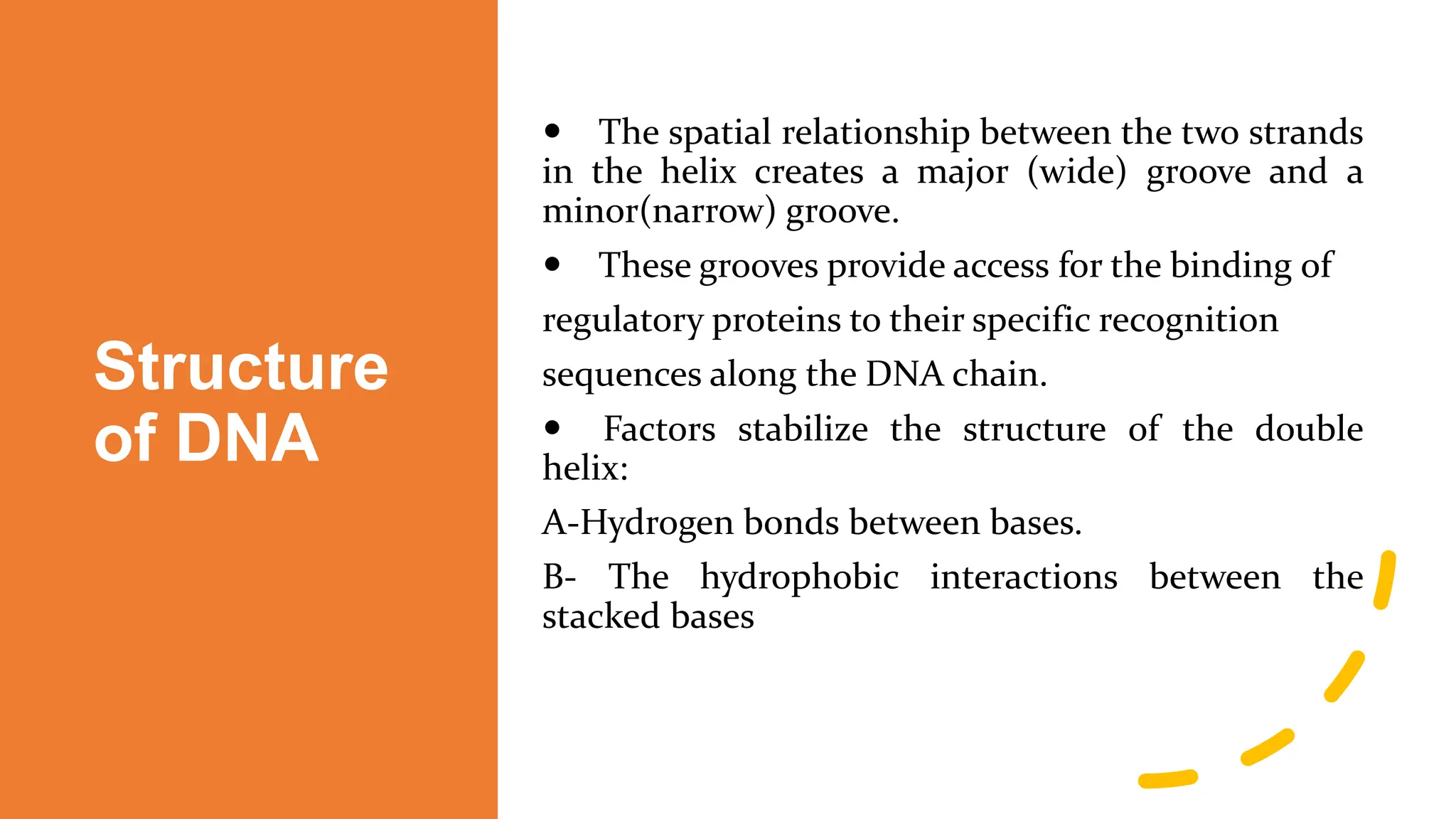 Structure of DNA

• The spatial relationship between the two strands in the helix creates a major (wide) groove and a minor(narrow) groove.

• These grooves provide access for the binding of regulatory proteins to their specific recognition sequences along the DNA chain.

• Factors stabilize the structure of the double helix:

A-Hydrogen bonds between bases.

B- The hydrophobic interactions between the stacked bases